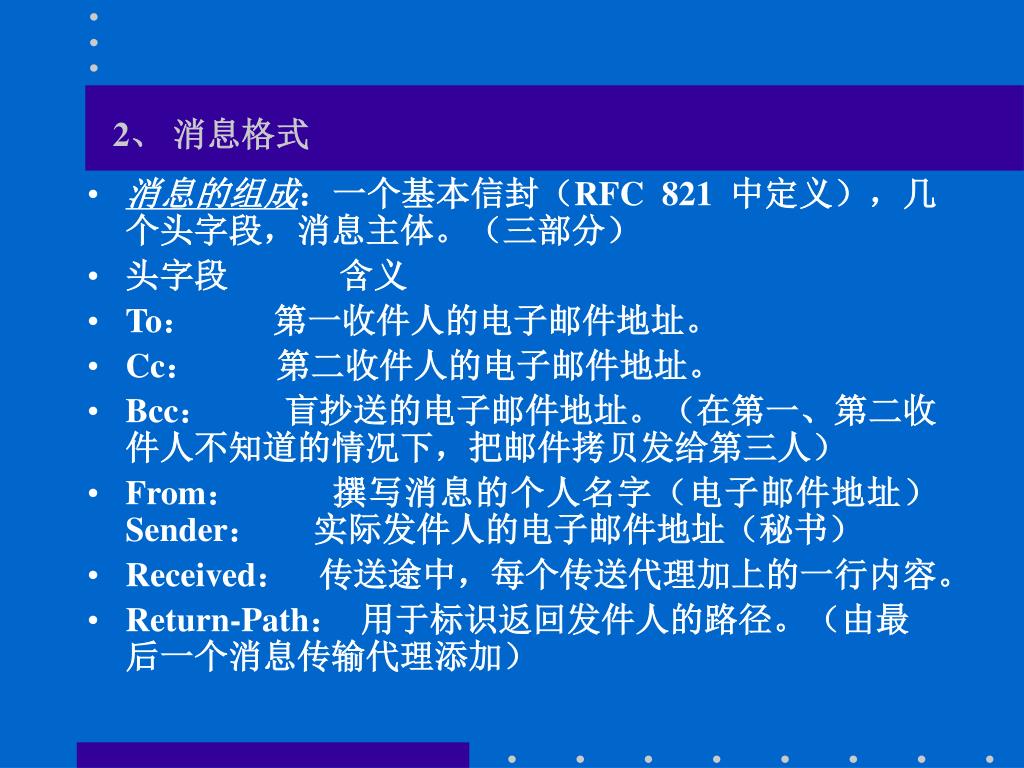 2、 消息格式

• 消息的组成：一个基本信封（RFC 821 中定义），几个头字段，消息主体。（三部分）

• 头字段 含义

• To： 第一收件人的电子邮件地址。

• Cc： 第二收件人的电子邮件地址。

• Bcc： 盲抄送的电子邮件地址。（在第一、第二收件人不知道的情况下，把邮件拷贝发给第三人）

• From： 撰写消息的个人名字（电子邮件地址）
Sender： 实际发件人的电子邮件地址（秘书）

• Received： 传送途中，每个传送代理加上的一行内容。

• Return-Path： 用于标识返回发件人的路径。（由最后一个消息传输代理添加）